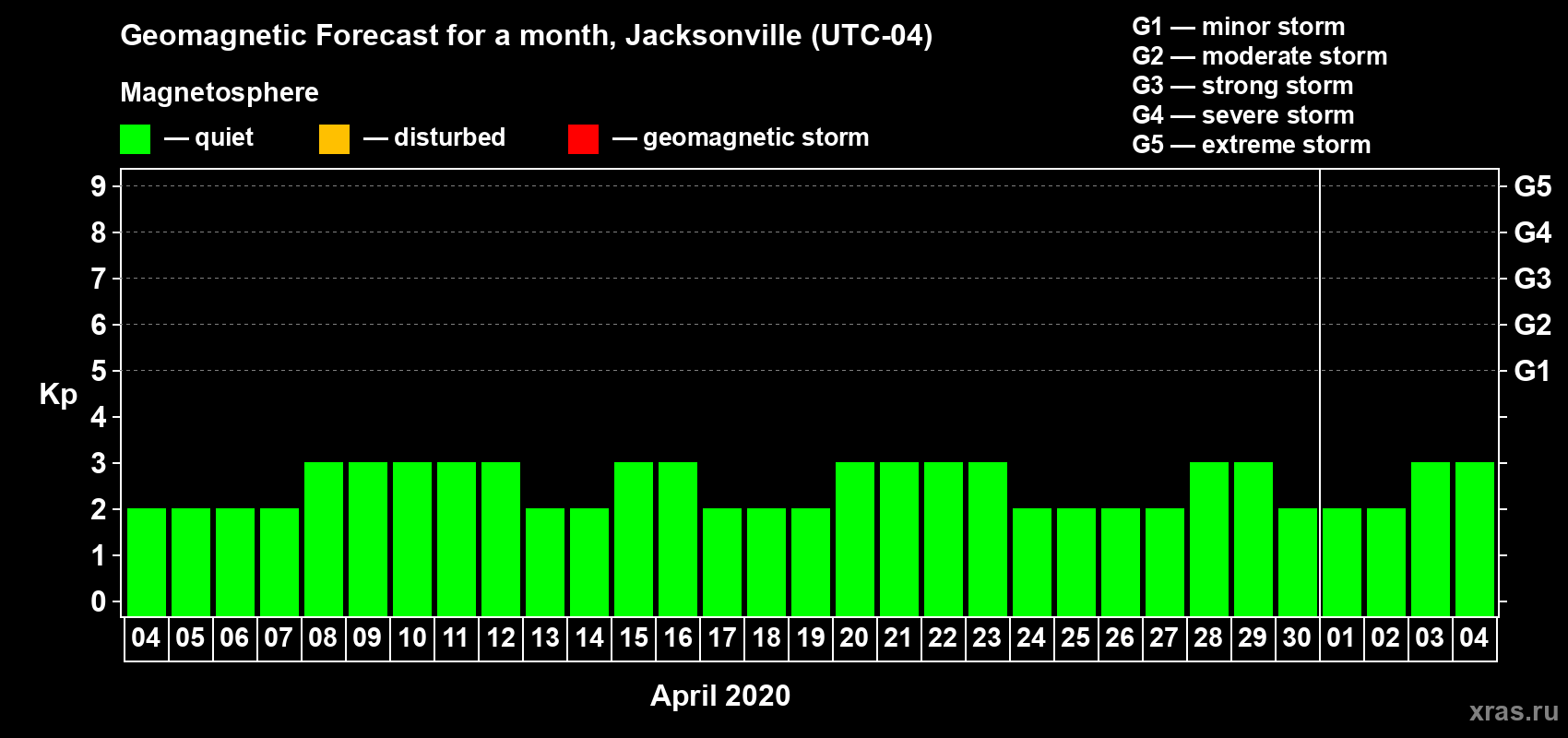 Geomagnetic Forecast for a month, Jacksonville (UTC-04)

Magnetosphere

— quiet — disturbed — geomagnetic storm

G1 — minor storm
G2 — moderate storm
G3 — strong storm
G4 — severe storm
G5 — extreme storm

Kp

9 8 7 6 5 4 3 2 1 0

G5 G4 G3 G2 G1

04 05 06 07 08 09 10 11 12 13 14 15 16 17 18 19 20 21 22 23 24 25 26 27 28 29 30 01 02 03 04

April 2020

xras.ru